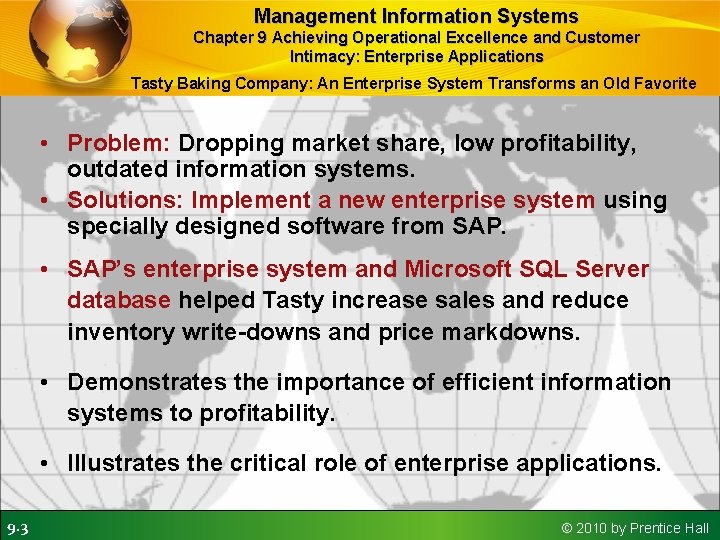 Management Information Systems
Chapter 9 Achieving Operational Excellence and Customer Intimacy: Enterprise Applications

Tasty Baking Company: An Enterprise System Transforms an Old Favorite

• Problem: Dropping market share, low profitability, outdated information systems.
• Solutions: Implement a new enterprise system using specially designed software from SAP.
• SAP's enterprise system and Microsoft SQL Server database helped Tasty increase sales and reduce inventory write-downs and price markdowns.
• Demonstrates the importance of efficient information systems to profitability.
• Illustrates the critical role of enterprise applications.

9.3

© 2010 by Prentice Hall